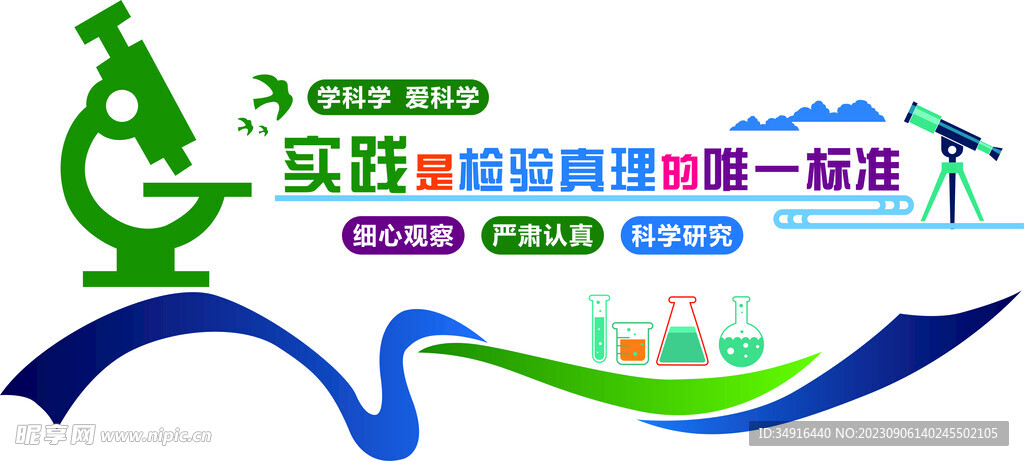 学科学 爱科学

实践是检验真理的唯一标准

细心观察 严肃认真 科学研究

昵享网 www.nipic.cn

ID:34916440 NO:20230906140245502105